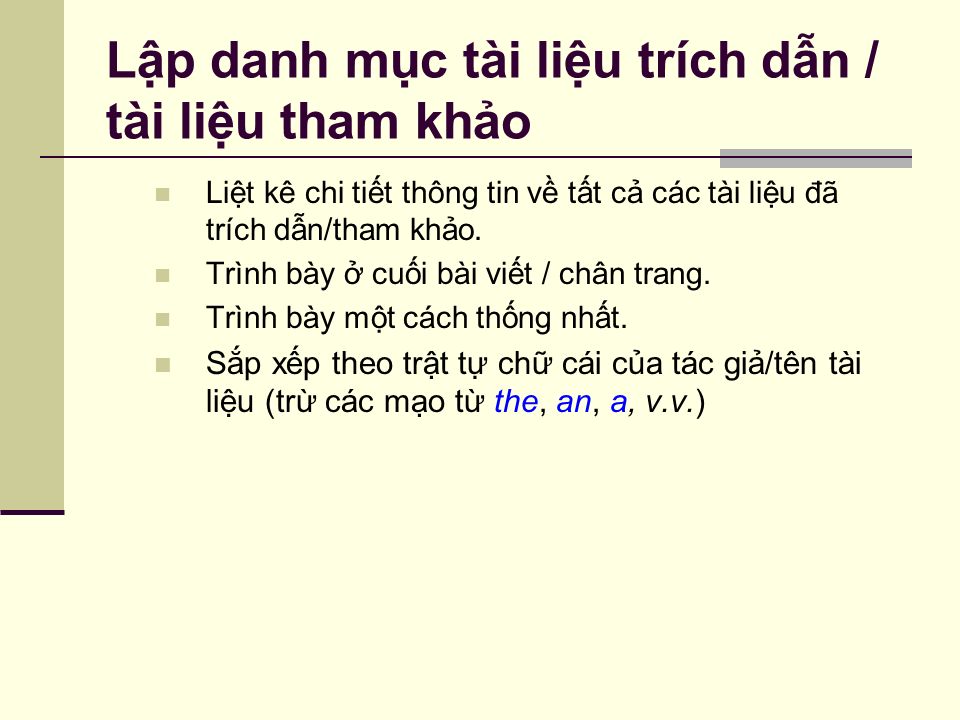 Lập danh mục tài liệu trích dẫn / tài liệu tham khảo

Liệt kê chi tiết thông tin về tất cả các tài liệu đã trích dẫn/tham khảo.

Trình bày ở cuối bài viết / chân trang.

Trình bày một cách thống nhất.

Sắp xếp theo trật tự chữ cái của tác giả/tên tài liệu (trừ các mạo từ the, an, a, v.v.)